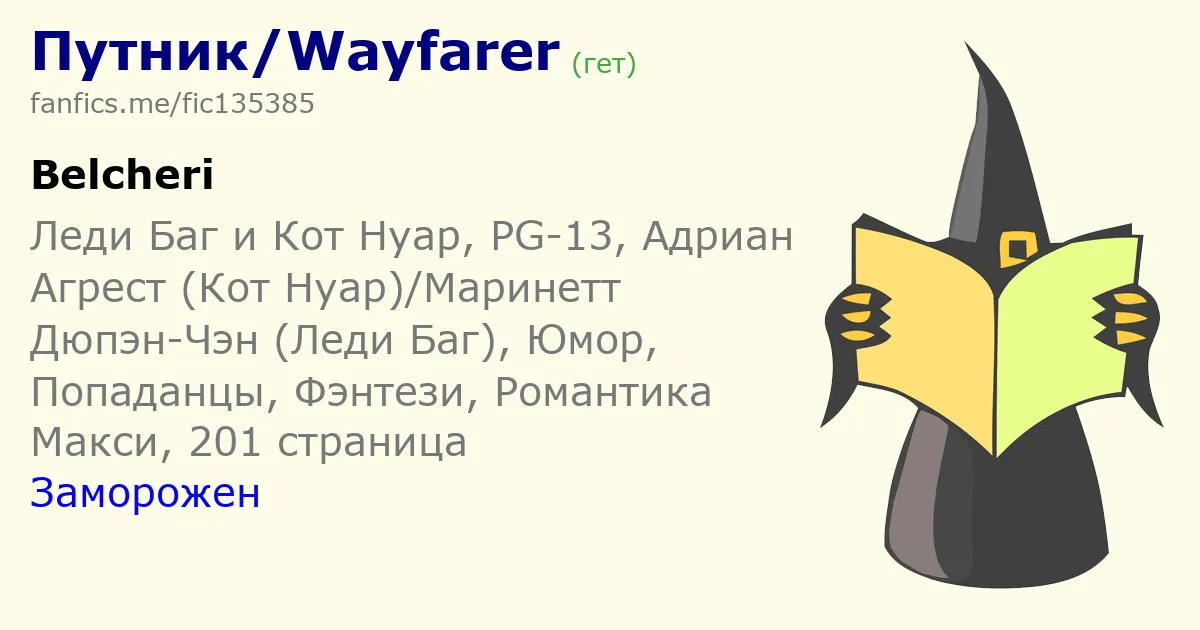 Путник/Wayfarer (гет)
fanfics.me/fic135385

Belcheri

Леди Баг и Кот Нуар, PG-13, Адриан Агрест (Кот Нуар)/Маринетт Дюпэн-Чэн (Леди Баг), Юмор, Попаданцы, Фэнтези, Романтика
Макси, 201 страница
Заморожен